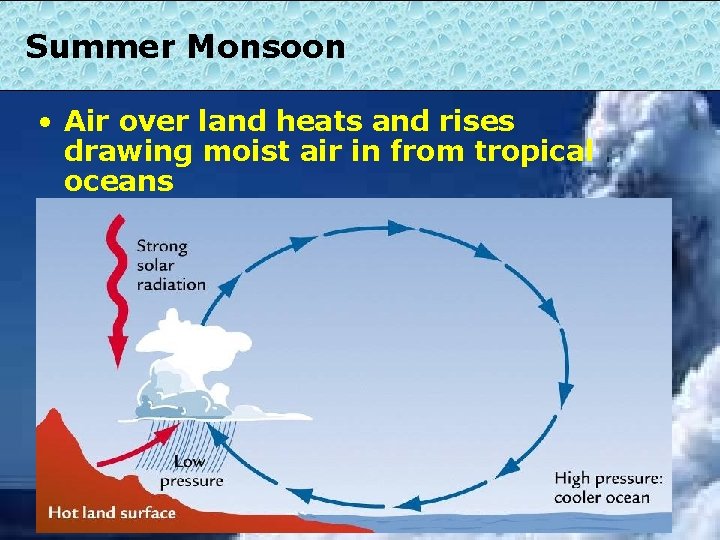 Summer Monsoon

• Air over land heats and rises drawing moist air in from tropical oceans

Strong solar radiation

Low pressure

Hot land surface

High pressure: cooler ocean